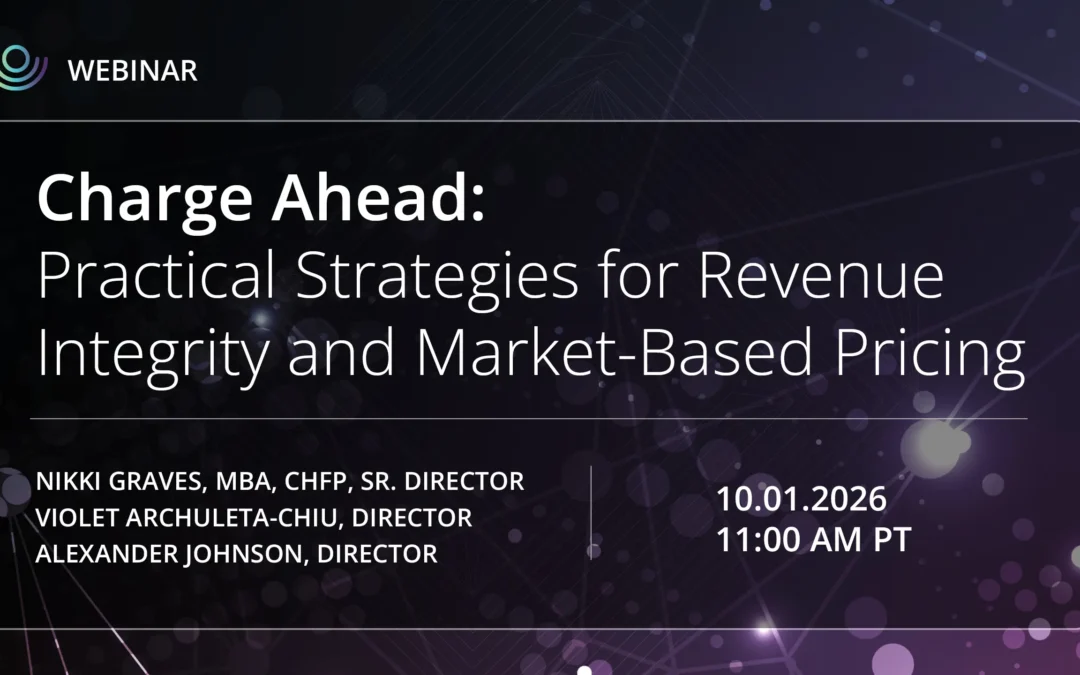 WEBINAR

Charge Ahead:
Practical Strategies for Revenue Integrity and Market-Based Pricing

NIKKI GRAVES, MBA, CHFP, SR. DIRECTOR
VIOLET ARCHULETA-CHIU, DIRECTOR
ALEXANDER JOHNSON, DIRECTOR

10.01.2026
11:00 AM PT